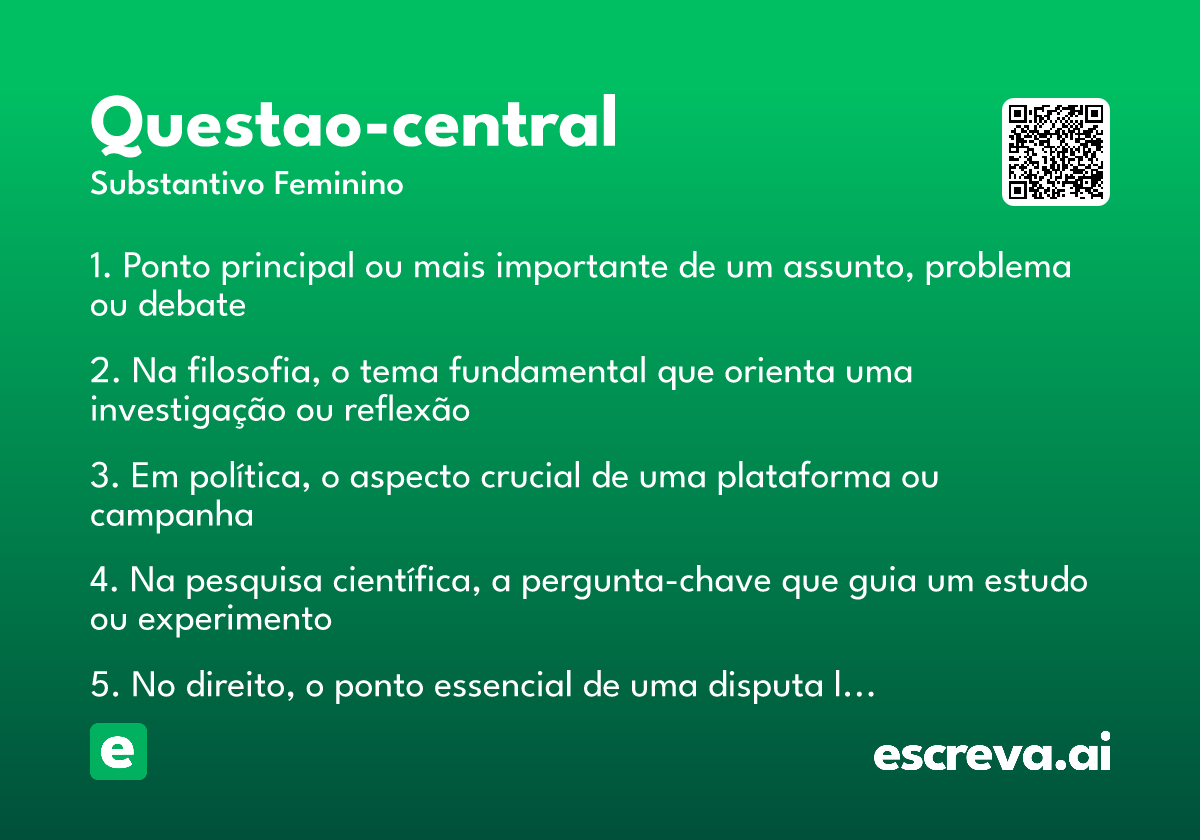 Questao-central

Substantivo Feminino

1. Ponto principal ou mais importante de um assunto, problema ou debate

2. Na filosofia, o tema fundamental que orienta uma investigação ou reflexão

3. Em política, o aspecto crucial de uma plataforma ou campanha

4. Na pesquisa científica, a pergunta-chave que guia um estudo ou experimento

5. No direito, o ponto essencial de uma disputa l…

e

escreva.ai